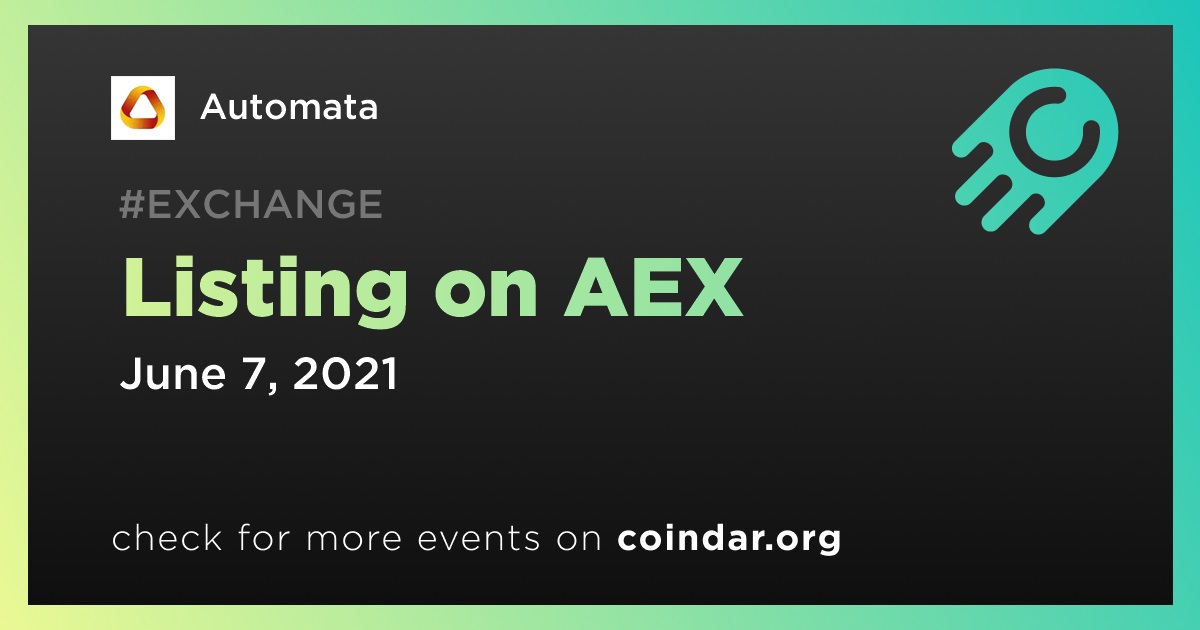 Automata

#EXCHANGE

Listing on AEX

June 7, 2021

check for more events on coindar.org